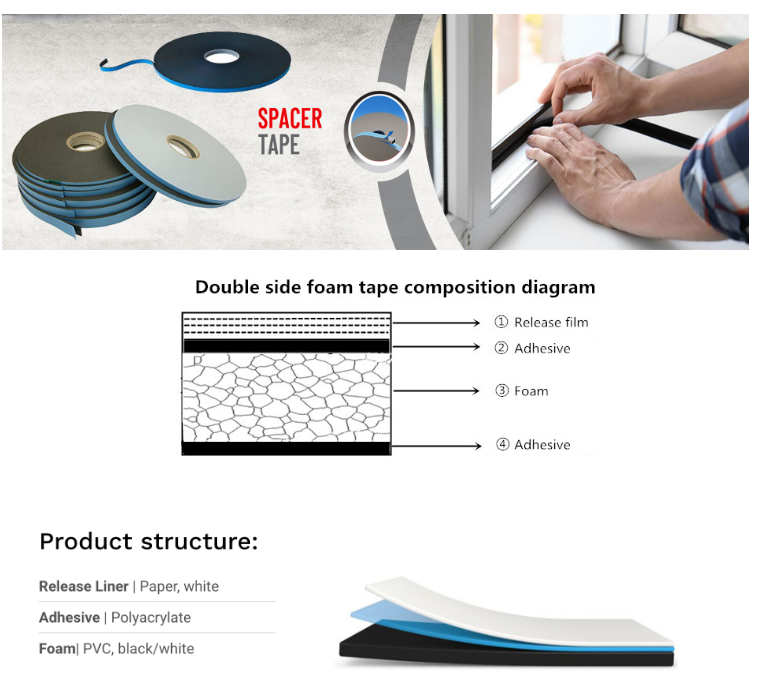 SPACER TAPE

Double side foam tape composition diagram

① Release film

② Adhesive

③ Foam

④ Adhesive

Product structure:

Release Liner | Paper, white

Adhesive | Polyacrylate

Foam| PVC, black/white